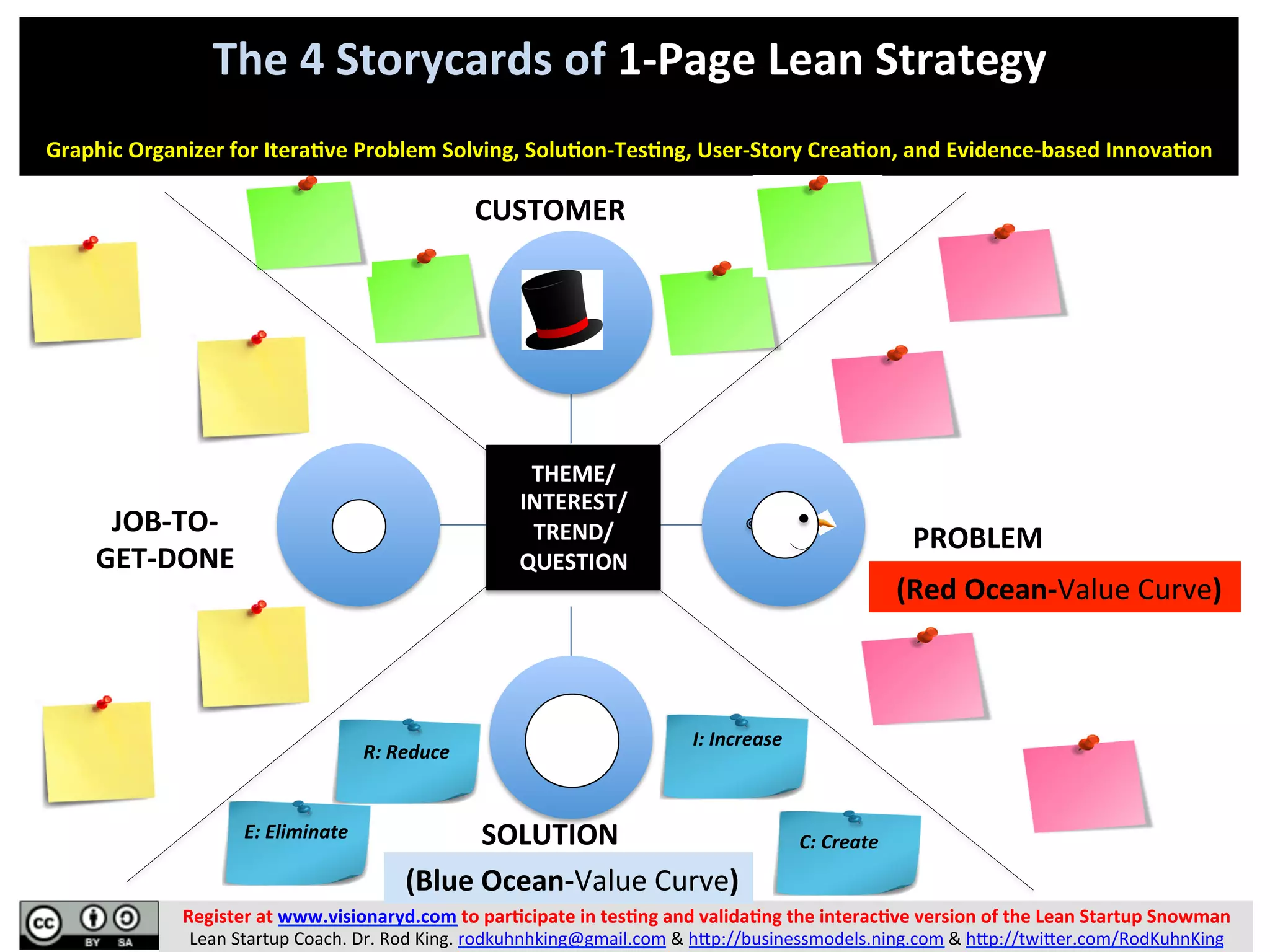 The 4 Storycards of 1-Page Lean Strategy

Graphic Organizer for Iterative Problem Solving, Solution-Testing, User-Story Creation, and Evidence-based Innovation

CUSTOMER

JOB-TO-GET-DONE

THEME/ INTEREST/ TREND/ QUESTION

PROBLEM

(Red Ocean-Value Curve)

R: Reduce

I: Increase

E: Eliminate

C: Create

SOLUTION

(Blue Ocean-Value Curve)

cc BY SA

Register at www.visionaryd.com to participate in testing and validating the interactive version of the Lean Startup Snowman
Lean Startup Coach. Dr. Rod King. rodkuhnhking@gmail.com & http://businessmodels.ning.com & http://twitter.com/RodKuhnKing